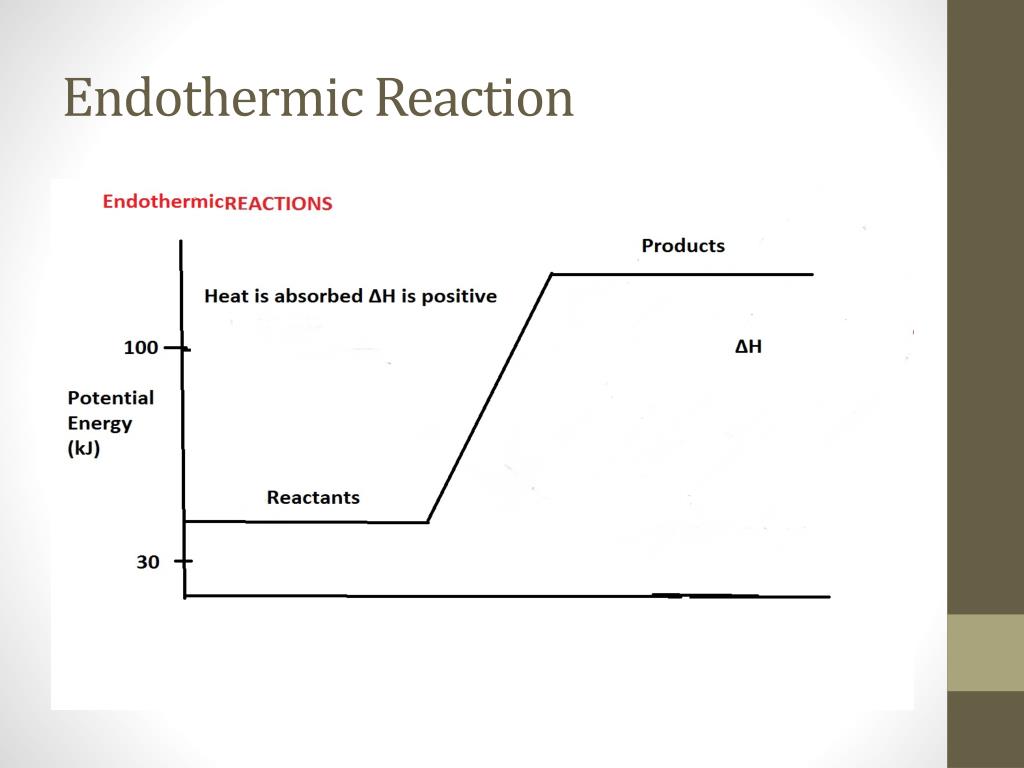 Endothermic Reaction

EndothermicREACTIONS

Products

Heat is absorbed ΔH is positive

100

ΔH

Potential Energy (kJ)

Reactants

30